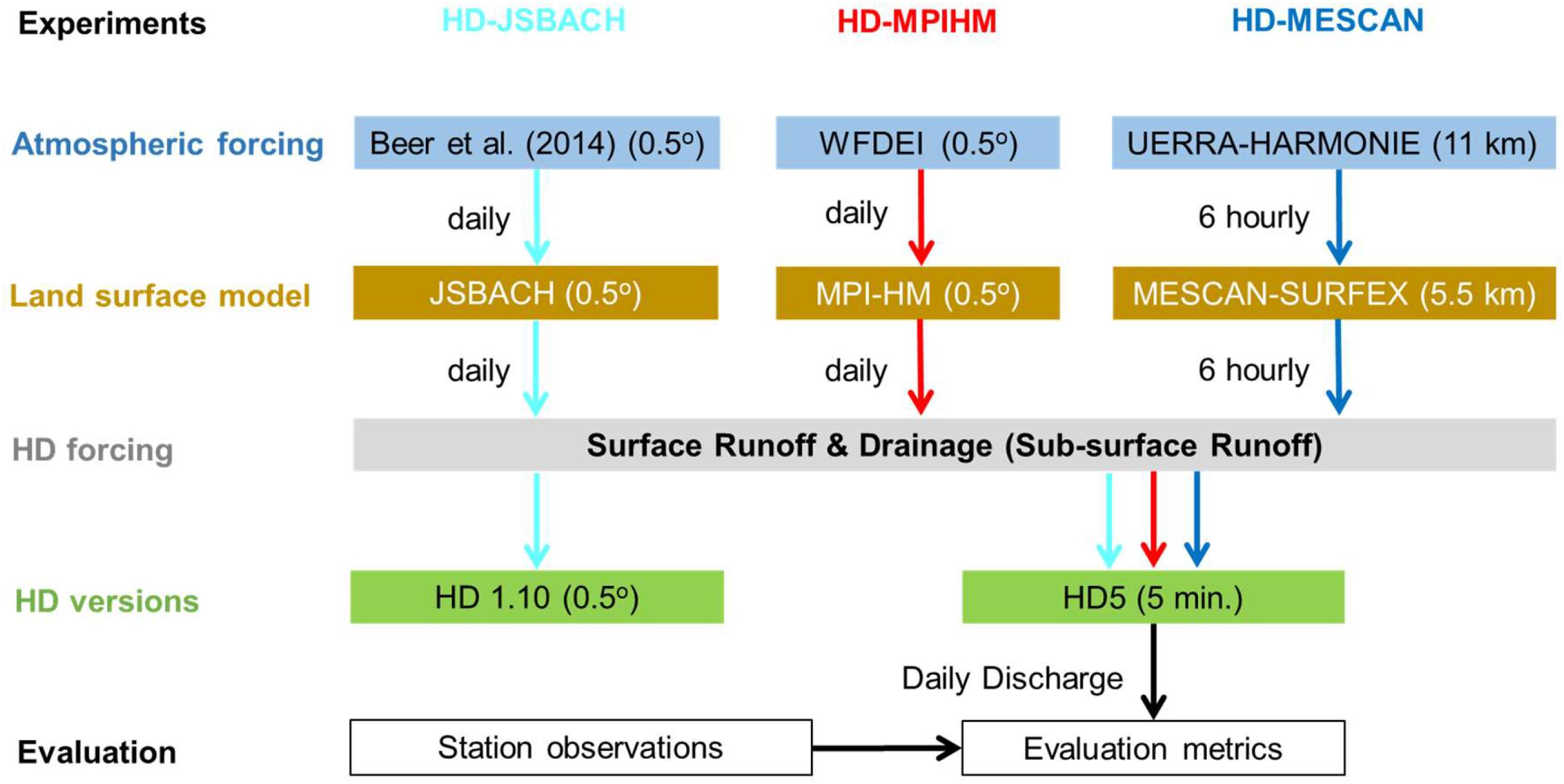 Experiments HD-JSBACH HD-MPIHM HD-MESCAN

Atmospheric forcing Beer et al. (2014) (0.5°) WFDEI (0.5°) UERRA-HARMONIE (11 km)

daily daily 6 hourly

Land surface model JSBACH (0.5°) MPI-HM (0.5°) MESCAN-SURFEX (5.5 km)

daily daily 6 hourly

HD forcing Surface Runoff & Drainage (Sub-surface Runoff)

HD versions HD 1.10 (0.5°) HD5 (5 min.)

Daily Discharge

Evaluation Station observations Evaluation metrics